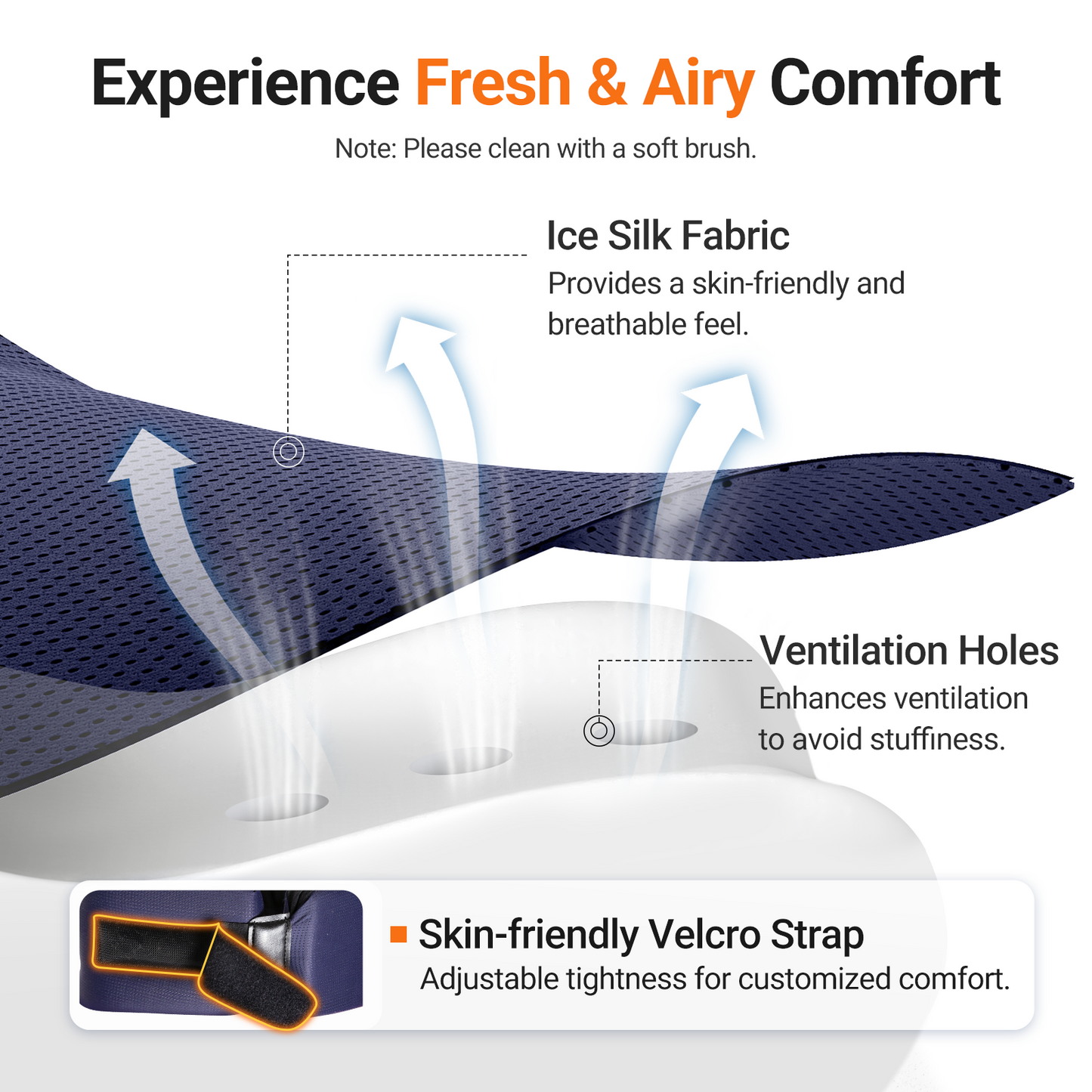 Experience Fresh & Airy Comfort

Note: Please clean with a soft brush.

Ice Silk Fabric

Provides a skin-friendly and breathable feel.

Ventilation Holes

Enhances ventilation to avoid stuffiness.

Skin-friendly Velcro Strap

Adjustable tightness for customized comfort.